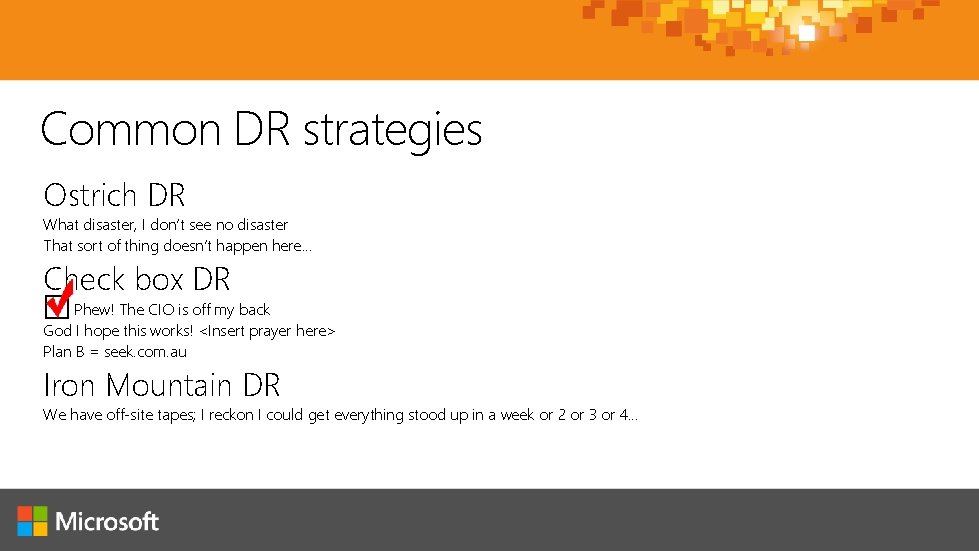 Common DR strategies

Ostrich DR
What disaster, I don't see no disaster
That sort of thing doesn't happen here…

Check box DR
Phew! The CIO is off my back
God I hope this works! <Insert prayer here>
Plan B = seek.com.au

Iron Mountain DR
We have off-site tapes; I reckon I could get everything stood up in a week or 2 or 3 or 4…

Microsoft